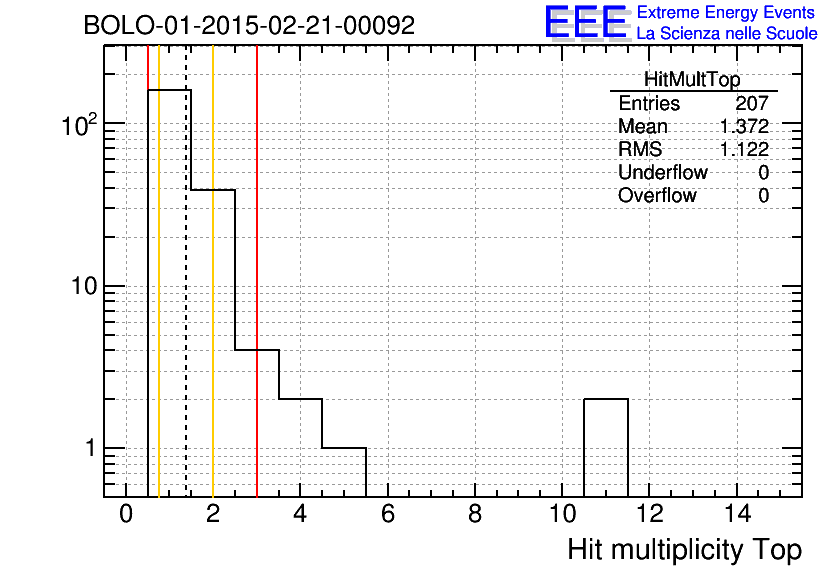 BOLO-01-2015-02-21-00092

EEE Extreme Energy Events
La Scienza nelle Scuole

| HitMultTop | |
|---|---|
| Entries | 207 |
| Mean | 1.372 |
| RMS | 1.122 |
| Underflow | 0 |
| Overflow | 0 |

$10^2$
10
1

0 2 4 6 8 10 12 14

Hit multiplicity Top